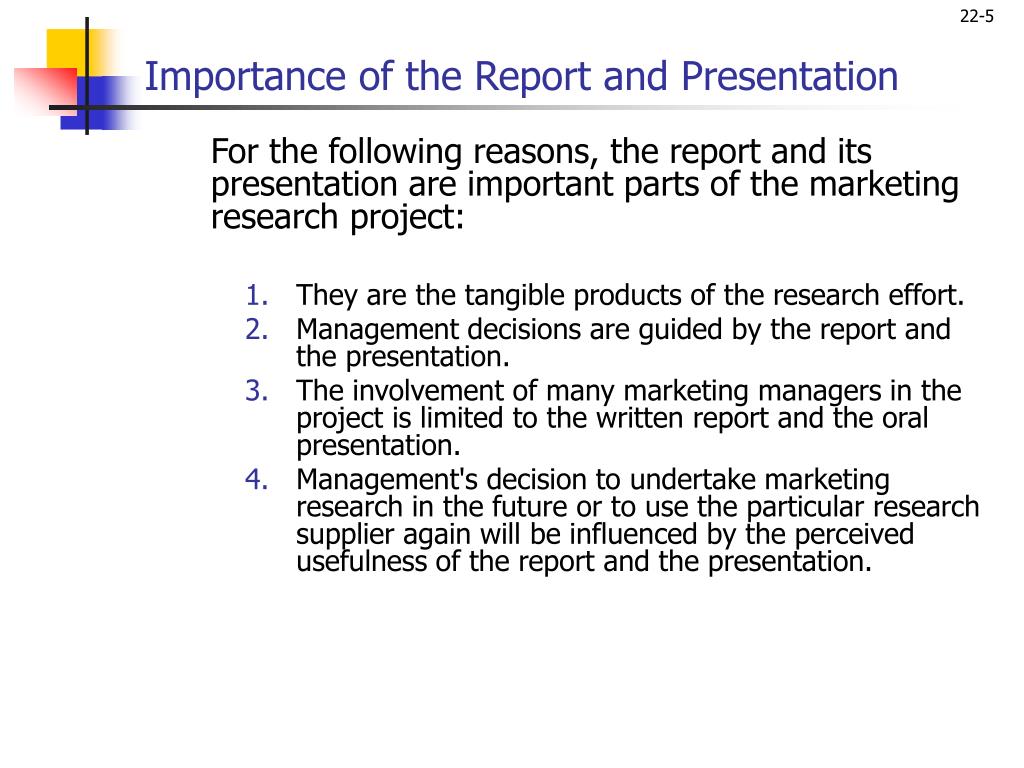 22-5

Importance of the Report and Presentation

For the following reasons, the report and its presentation are important parts of the marketing research project:

1. They are the tangible products of the research effort.
2. Management decisions are guided by the report and the presentation.
3. The involvement of many marketing managers in the project is limited to the written report and the oral presentation.
4. Management's decision to undertake marketing research in the future or to use the particular research supplier again will be influenced by the perceived usefulness of the report and the presentation.